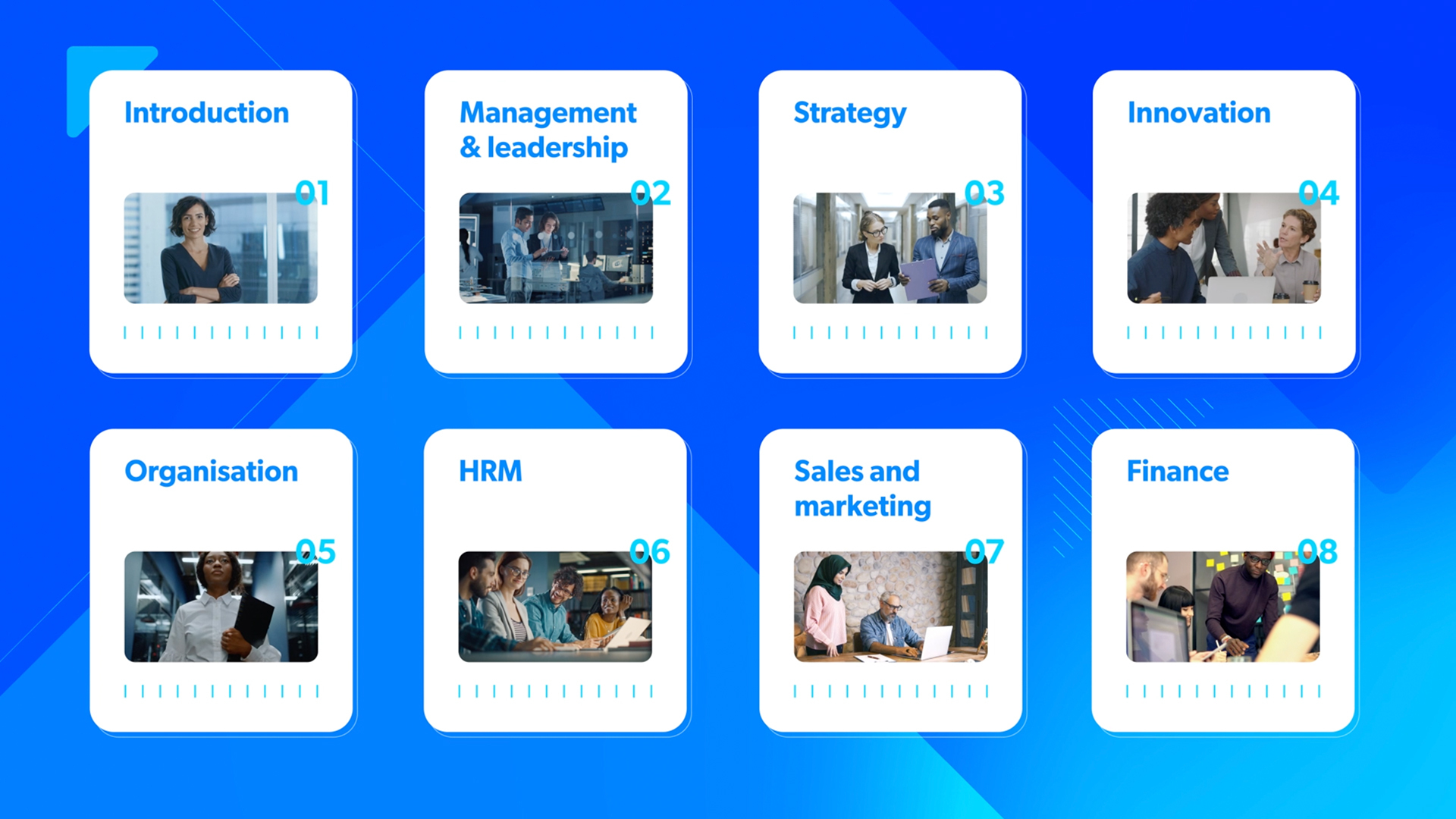 Introduction

01

Management & leadership

02

Strategy

03

Innovation

04

Organisation

05

HRM

06

Sales and marketing

07

Finance

08